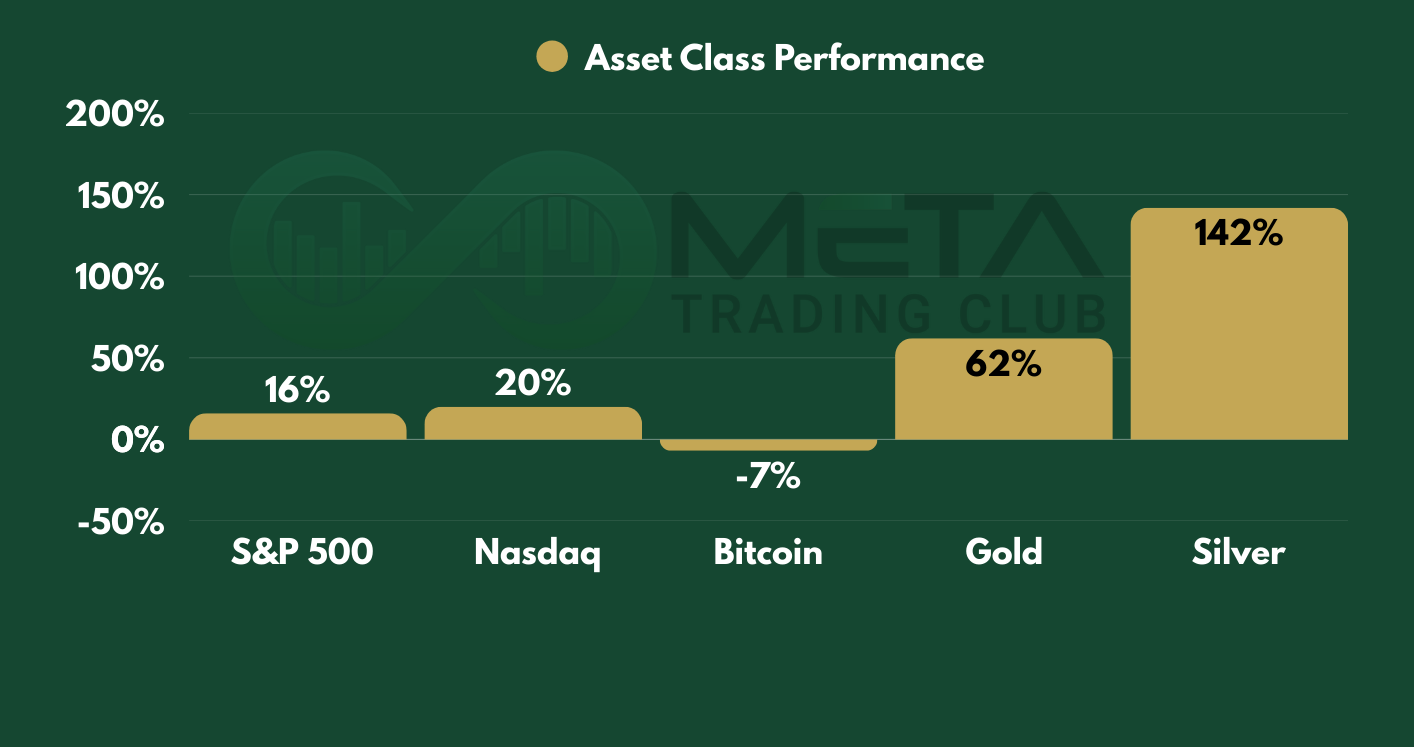 Asset Class Performance

200%
150%
100%
50%
0%
-50%

META
TRADING CLUB

16%
20%
-7%
62%
142%

S&P 500
Nasdaq
Bitcoin
Gold
Silver